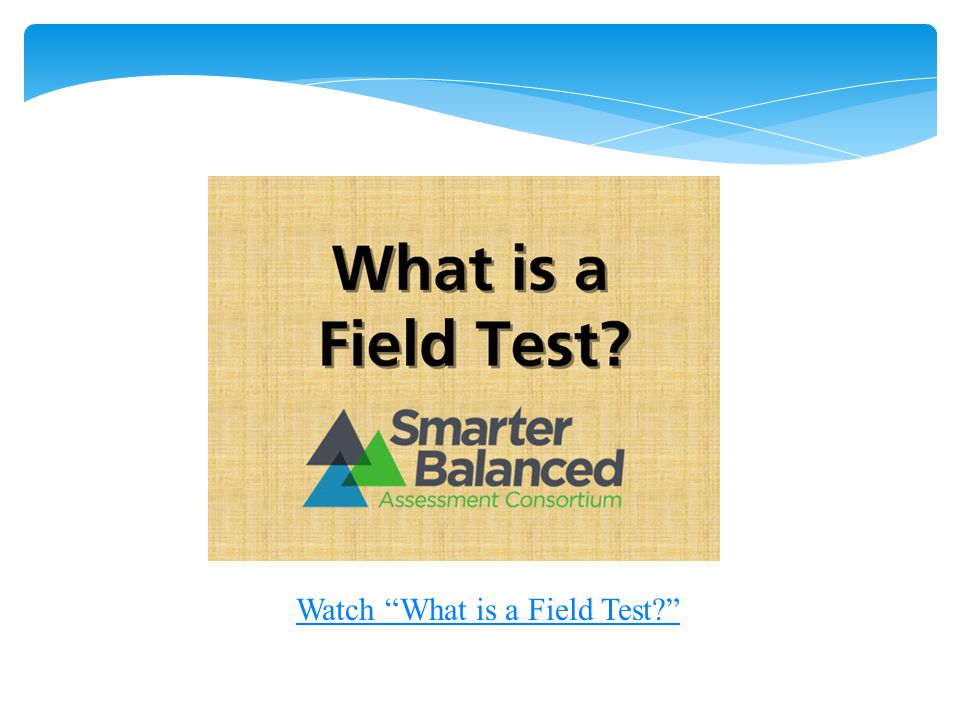 What is a Field Test?

Smarter Balanced
Assessment Consortium

Watch “What is a Field Test?”